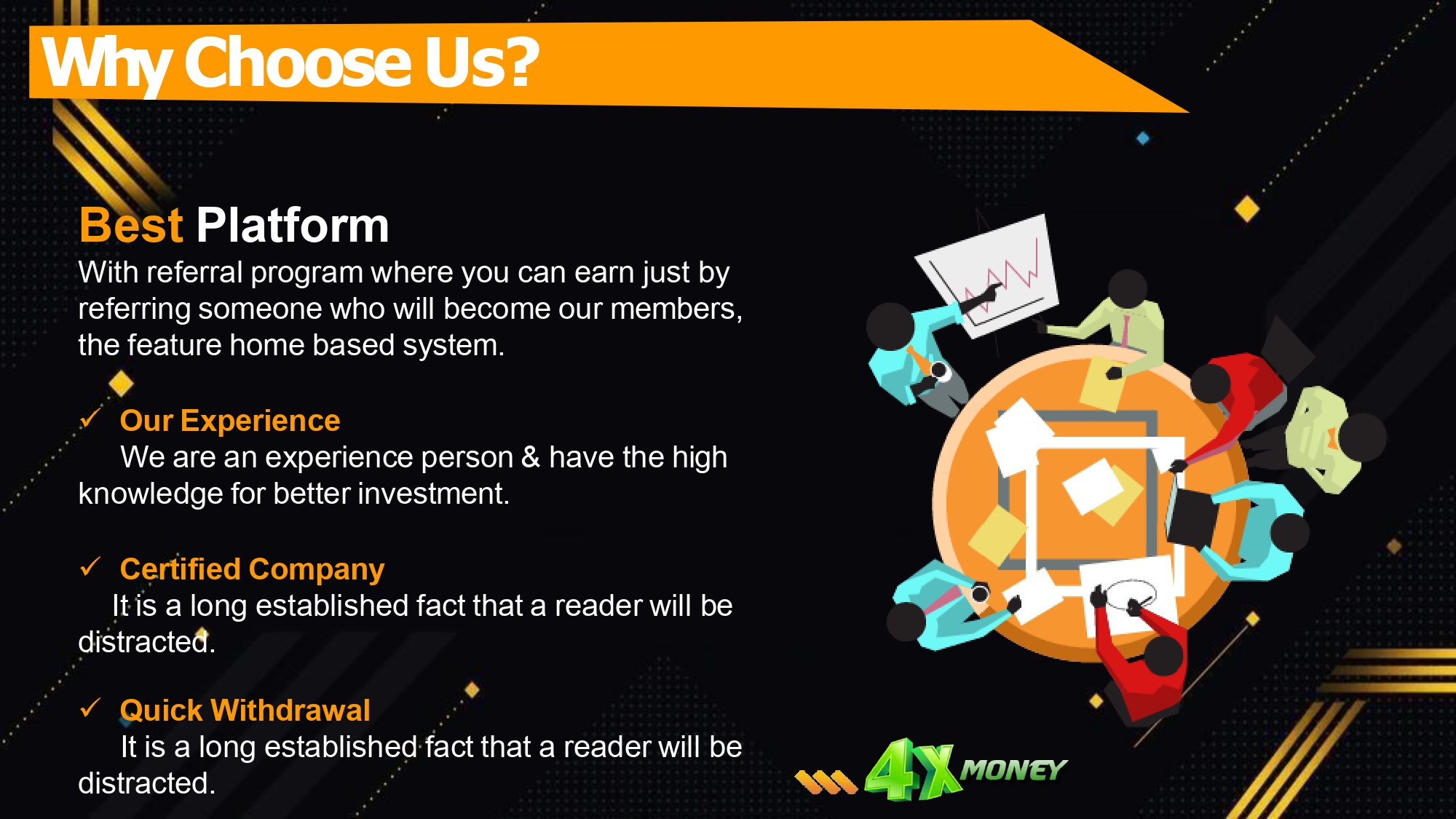 Why Choose Us?

Best Platform
With referral program where you can earn just by referring someone who will become our members, the feature home based system.

✓ Our Experience
We are an experience person & have the high knowledge for better investment.

✓ Certified Company
It is a long established fact that a reader will be distracted.

✓ Quick Withdrawal
It is a long established fact that a reader will be distracted.

4X MONEY